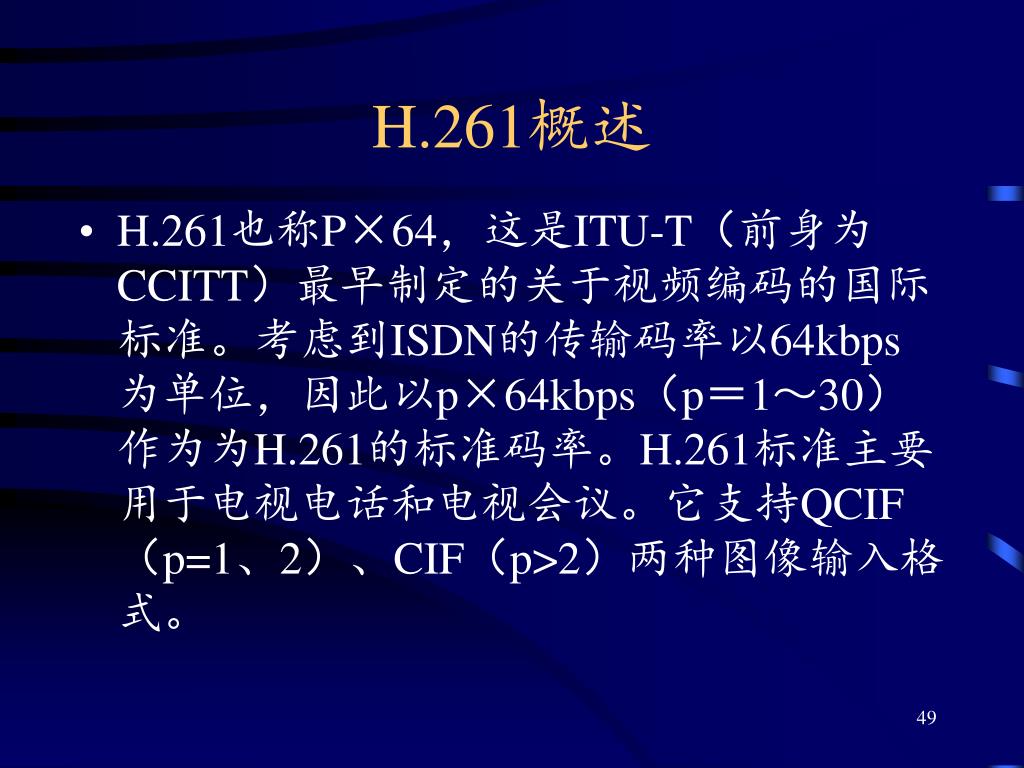 H.261概述

• H.261也称P×64，这是ITU-T（前身为CCITT）最早制定的关于视频编码的国际标准。考虑到ISDN的传输码率以64kbps为单位，因此以p×64kbps（p＝1～30）作为为H.261的标准码率。H.261标准主要用于电视电话和电视会议。它支持QCIF（p=1、2）、CIF（p>2）两种图像输入格式。

49